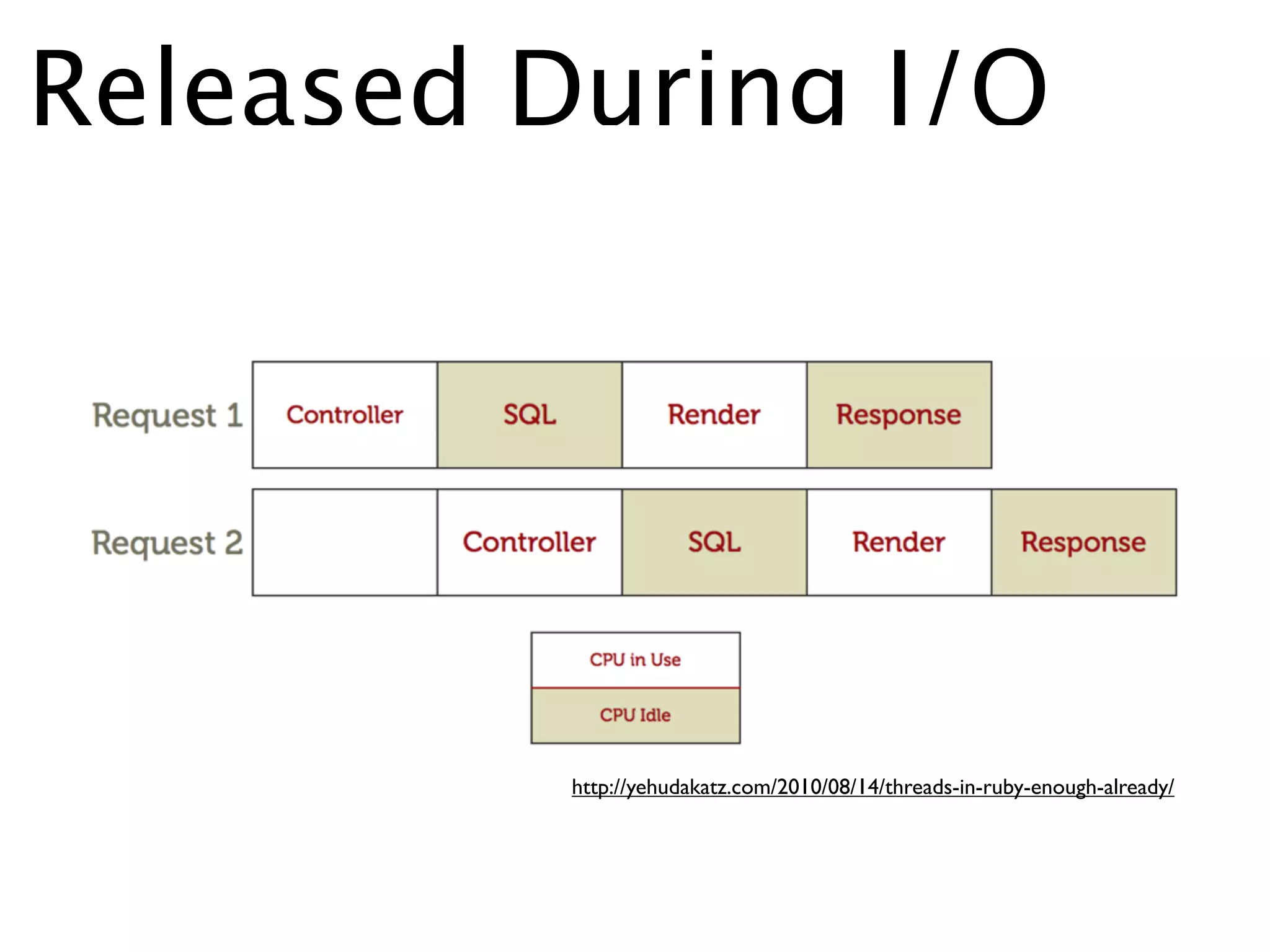 Released During I/O

Request 1 Controller SQL Render Response

Request 2 Controller SQL Render Response

CPU in Use

CPU Idle

http://yehudakatz.com/2010/08/14/threads-in-ruby-enough-already/